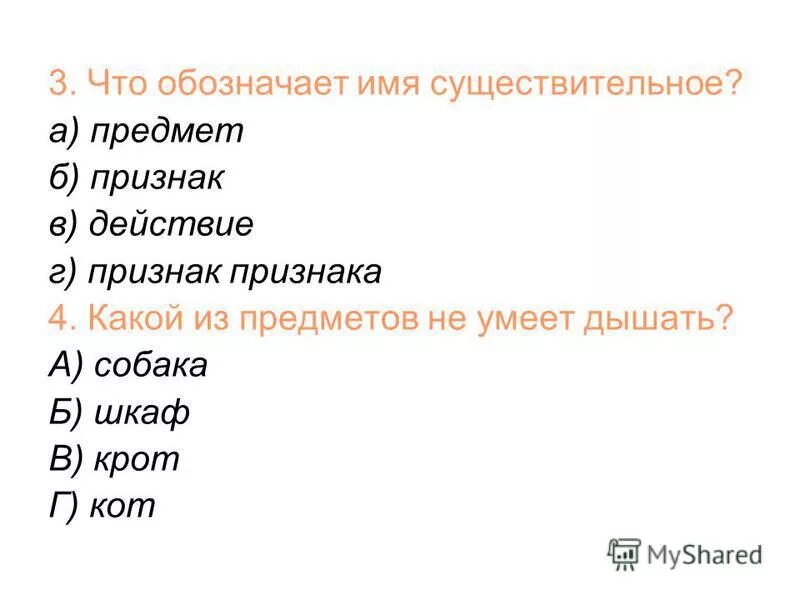 3. Что обозначает имя существительное?
а) предмет
б) признак
в) действие
г) признак признака
4. Какой из предметов не умеет дышать?
А) собака
Б) шкаф
В) крот
Г) кот

MyShared